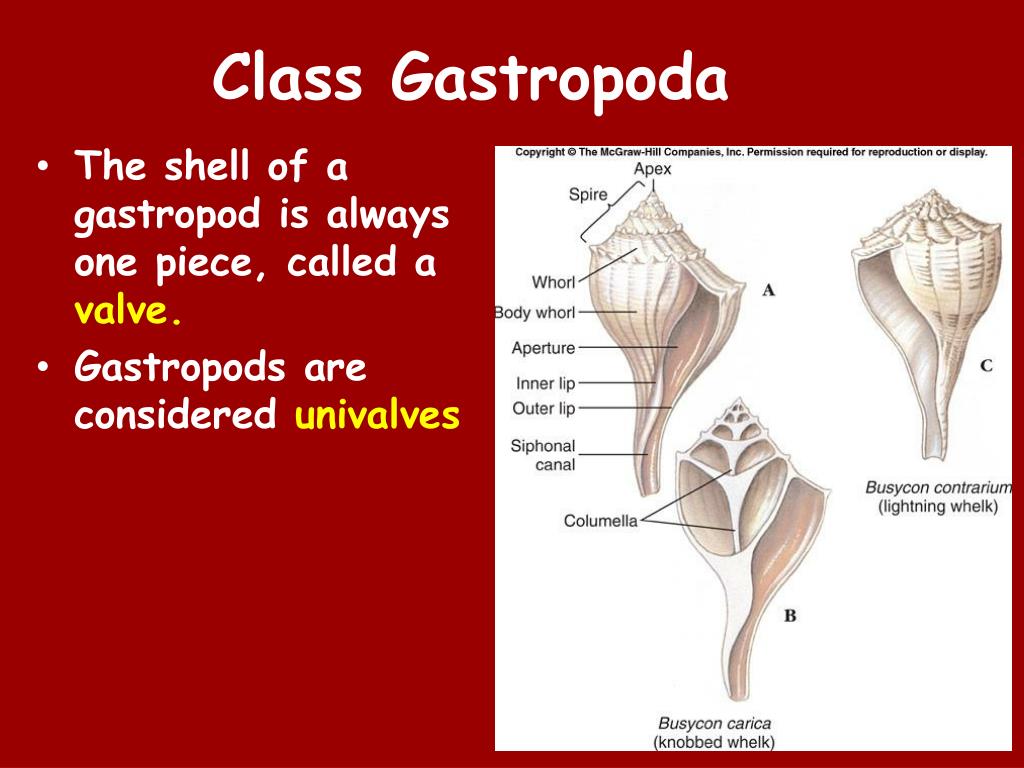 Class Gastropoda

• The shell of a gastropod is always one piece, called a valve.
• Gastropods are considered univalves

Copyright © The McGraw-Hill Companies, Inc. Permission required for reproduction or display.

Apex
Spire
Whorl
Body whorl
Aperture
Inner lip
Outer lip
Siphonal canal
Columella
A
B
C

Busycon contrarium
(lightning whelk)

Busycon carica
(knobbed whelk)